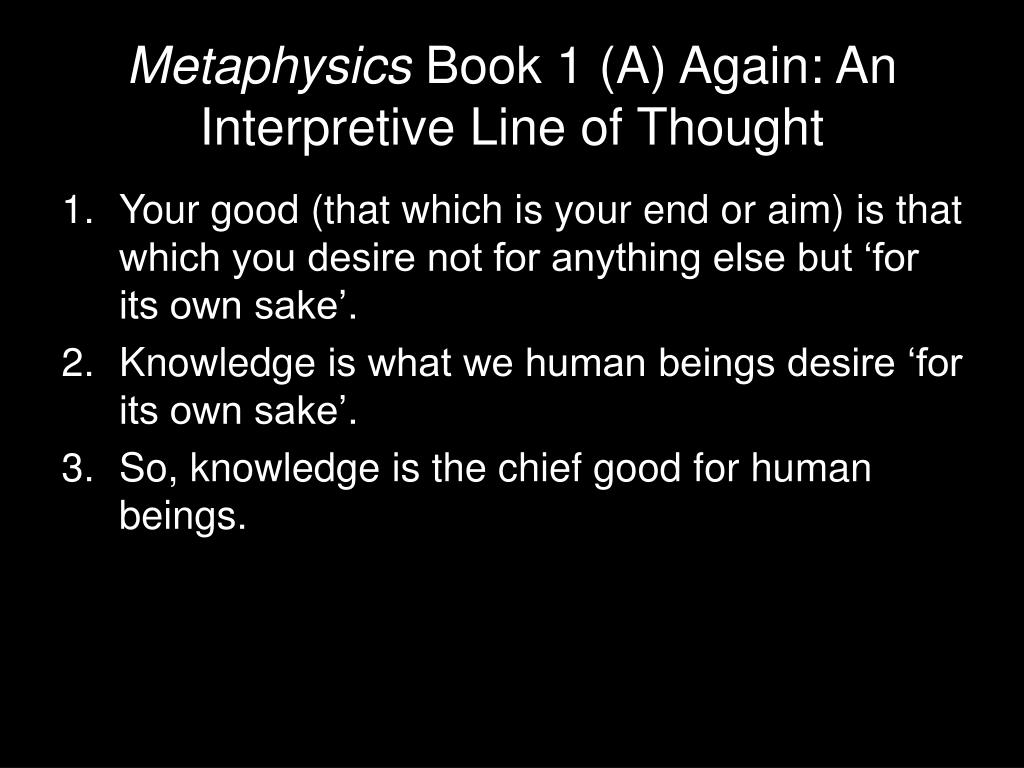 Metaphysics Book 1 (A) Again: An Interpretive Line of Thought

1. Your good (that which is your end or aim) is that which you desire not for anything else but ‘for its own sake’.
2. Knowledge is what we human beings desire ‘for its own sake’.
3. So, knowledge is the chief good for human beings.